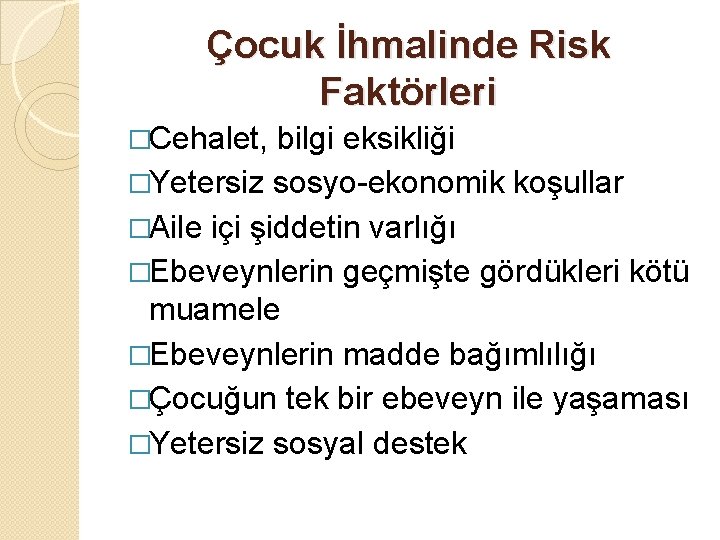 Çocuk İhmalinde Risk Faktörleri

□Cehalet, bilgi eksikliği
□Yetersiz sosyo-ekonomik koşullar
□Aile içi şiddetin varlığı
□Ebeveynlerin geçmişte gördükleri kötü muamele
□Ebeveynlerin madde bağımlılığı
□Çocuğun tek bir ebeveyn ile yaşaması
□Yetersiz sosyal destek